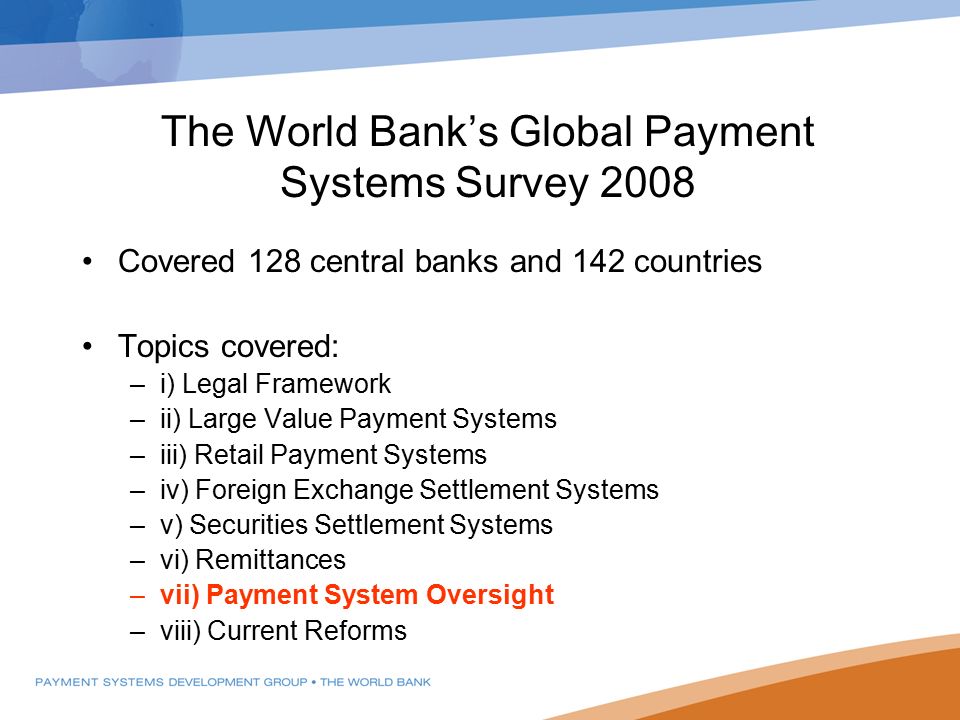 The World Bank’s Global Payment Systems Survey 2008

• Covered 128 central banks and 142 countries

• Topics covered:
– i) Legal Framework
– ii) Large Value Payment Systems
– iii) Retail Payment Systems
– iv) Foreign Exchange Settlement Systems
– v) Securities Settlement Systems
– vi) Remittances
– vii) Payment System Oversight
– viii) Current Reforms

PAYMENT SYSTEMS DEVELOPMENT GROUP • THE WORLD BANK